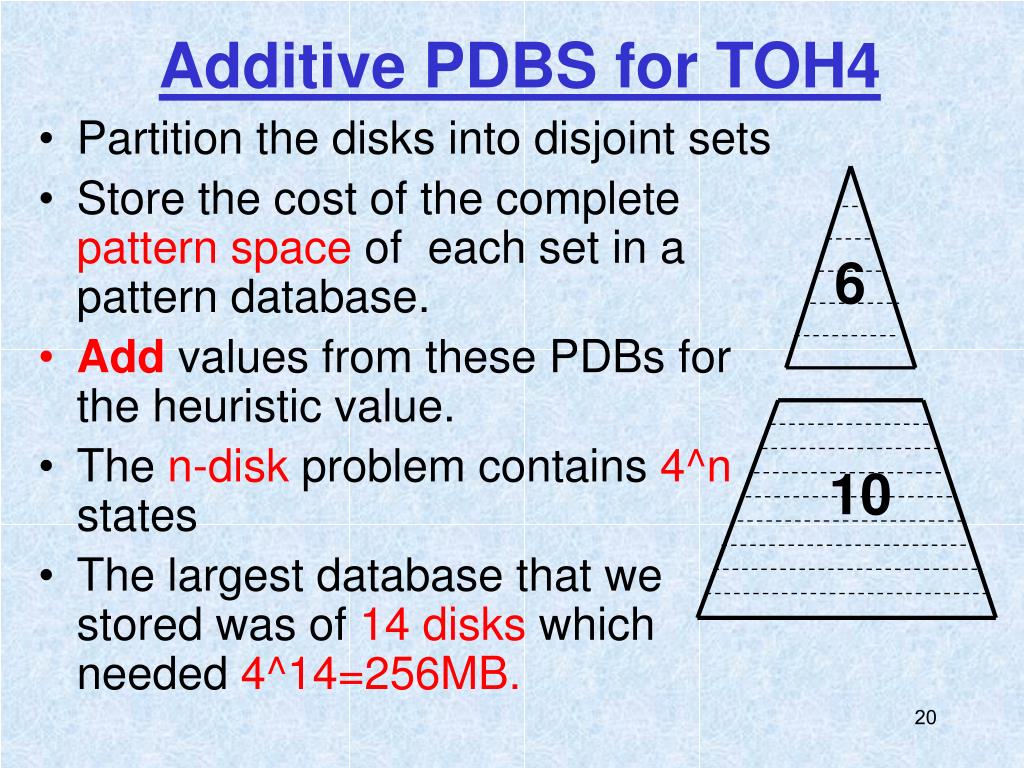 Additive PDBS for TOH4

• Partition the disks into disjoint sets
• Store the cost of the complete pattern space of each set in a pattern database.
• Add values from these PDBs for the heuristic value.
• The n-disk problem contains 4^n states
• The largest database that we stored was of 14 disks which needed 4^14=256MB.

6

10

20